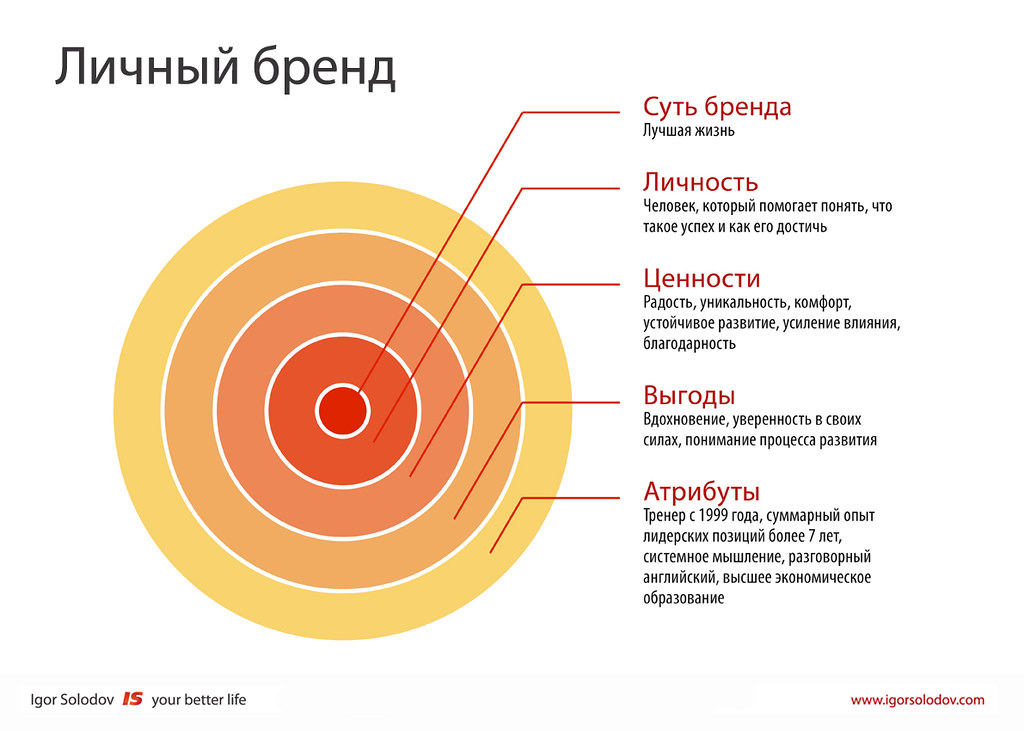 Личный бренд

Суть бренда
Лучшая жизнь

Личность
Человек, который помогает понять, что такое успех и как его достичь

Ценности
Радость, уникальность, комфорт, устойчивое развитие, усиление влияния, благодарность

Выгоды
Вдохновение, уверенность в своих силах, понимание процесса развития

Атрибуты
Тренер с 1999 года, суммарный опыт лидерских позиций более 7 лет, системное мышление, разговорный английский, высшее экономическое образование

Igor Solodov IS your better life

www.igorsolodov.com